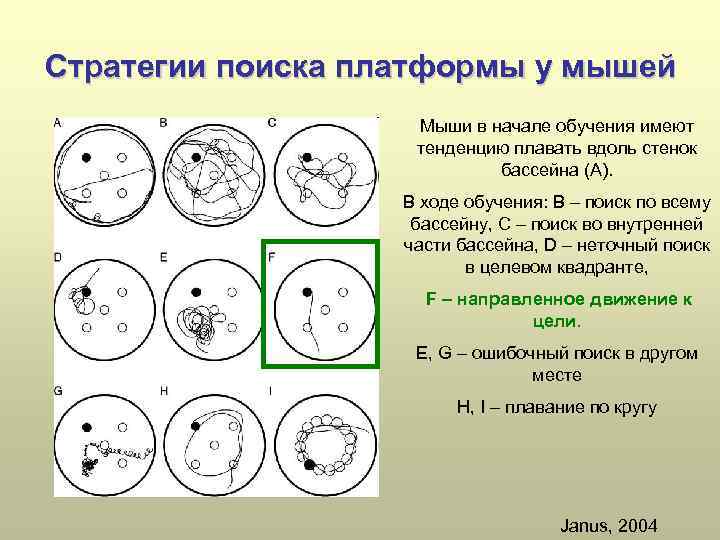 Стратегии поиска платформы у мышей

A

B

C

D

E

F

G

H

I

Мыши в начале обучения имеют тенденцию плавать вдоль стенок бассейна (А).

В ходе обучения: В – поиск по всему бассейну, С – поиск во внутренней части бассейна, D – неточный поиск в целевом квадранте,

F – направленное движение к цели.

E, G – ошибочный поиск в другом месте

H, I – плавание по кругу

Janus, 2004